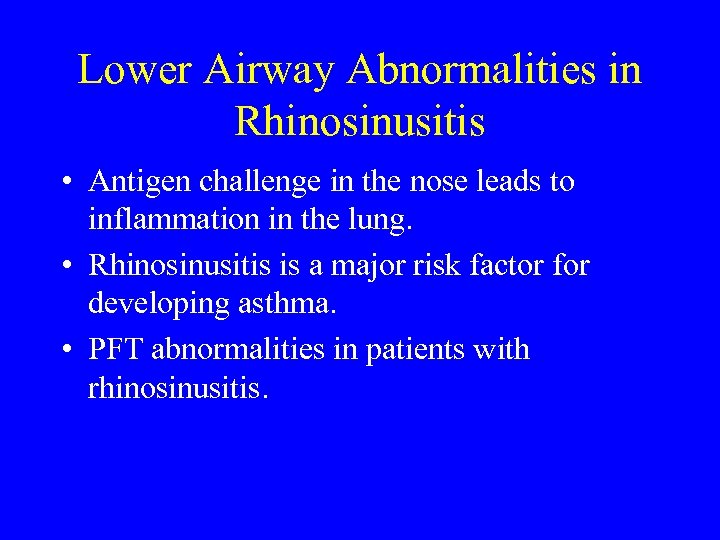 Lower Airway Abnormalities in Rhinosinusitis

• Antigen challenge in the nose leads to inflammation in the lung.

• Rhinosinusitis is a major risk factor for developing asthma.

• PFT abnormalities in patients with rhinosinusitis.